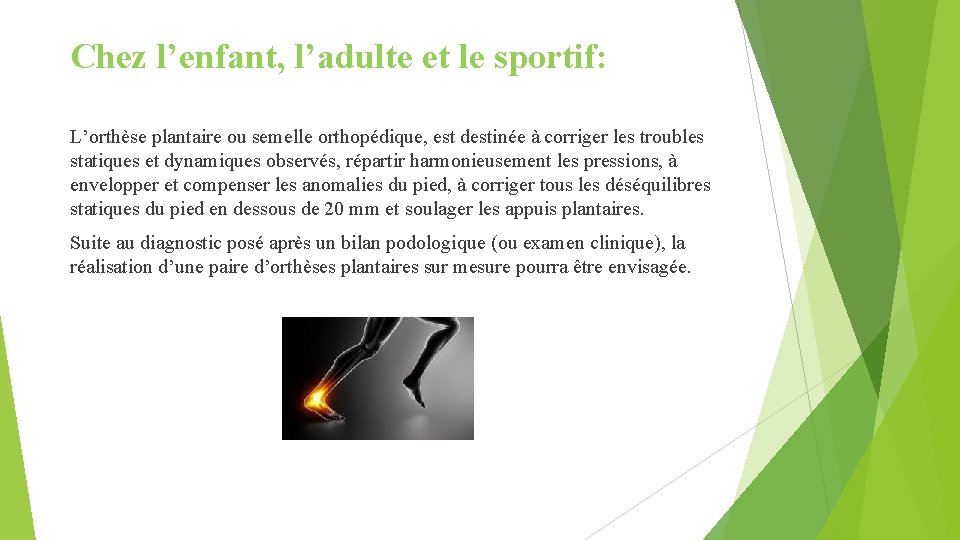 Chez l’enfant, l’adulte et le sportif:

L’orthèse plantaire ou semelle orthopédique, est destinée à corriger les troubles statiques et dynamiques observés, répartir harmonieusement les pressions, à envelopper et compenser les anomalies du pied, à corriger tous les déséquilibres statiques du pied en dessous de 20 mm et soulager les appuis plantaires.

Suite au diagnostic posé après un bilan podologique (ou examen clinique), la réalisation d’une paire d’orthèses plantaires sur mesure pourra être envisagée.